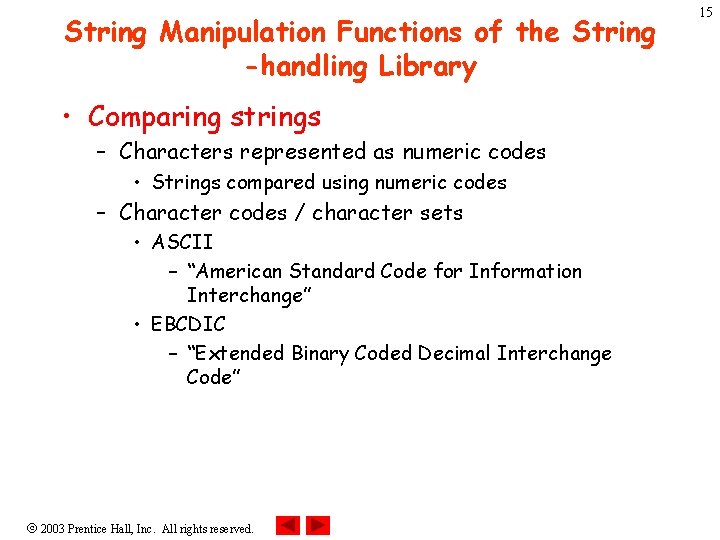 15

String Manipulation Functions of the String -handling Library

• Comparing strings
– Characters represented as numeric codes
• Strings compared using numeric codes
– Character codes / character sets
• ASCII
– “American Standard Code for Information Interchange”
• EBCDIC
– “Extended Binary Coded Decimal Interchange Code”

© 2003 Prentice Hall, Inc. All rights reserved.